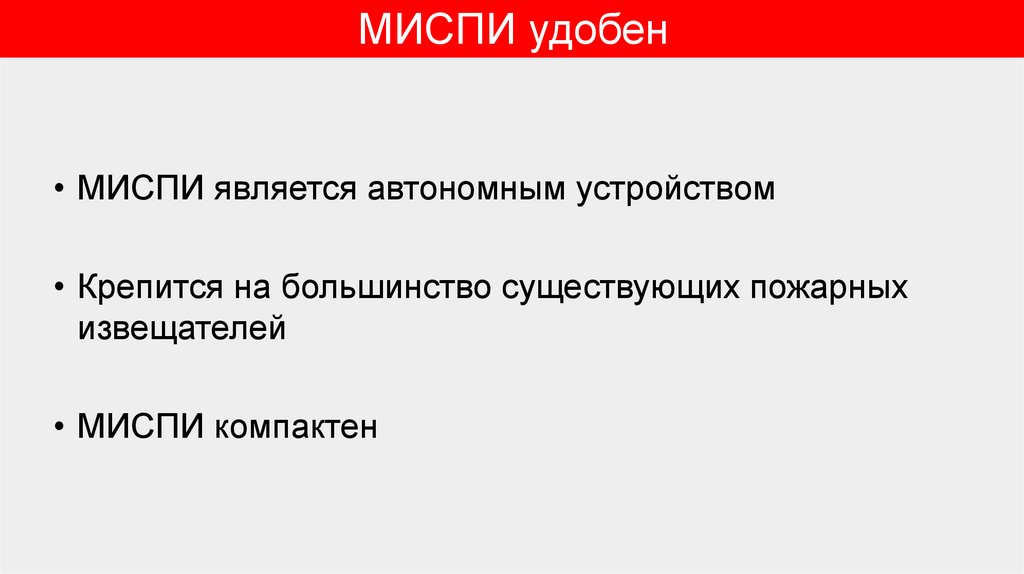 МИСПИ удобен

• МИСПИ является автономным устройством

• Крепится на большинство существующих пожарных извещателей

• МИСПИ компактен